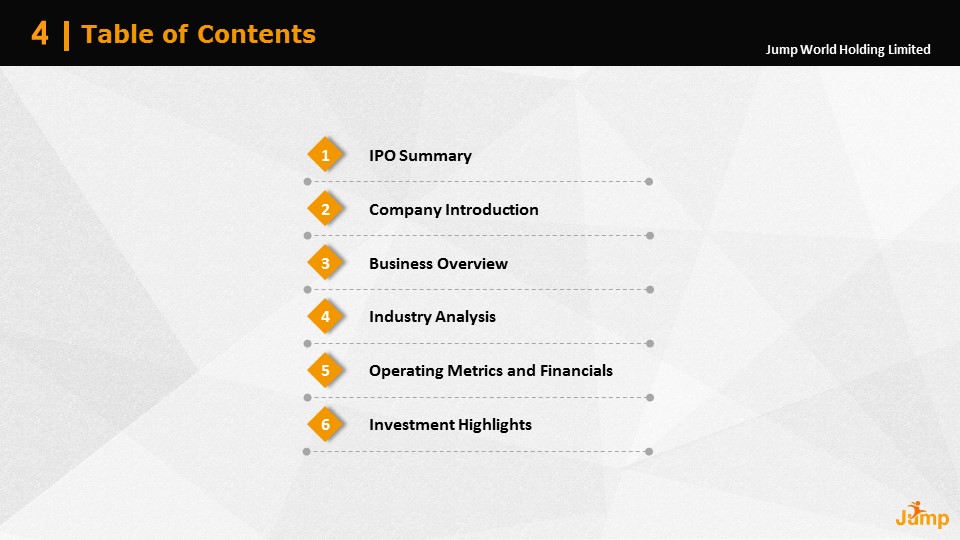 4 | Table of Contents

Jump World Holding Limited

1 IPO Summary

2 Company Introduction

3 Business Overview

4 Industry Analysis

5 Operating Metrics and Financials

6 Investment Highlights

Jump